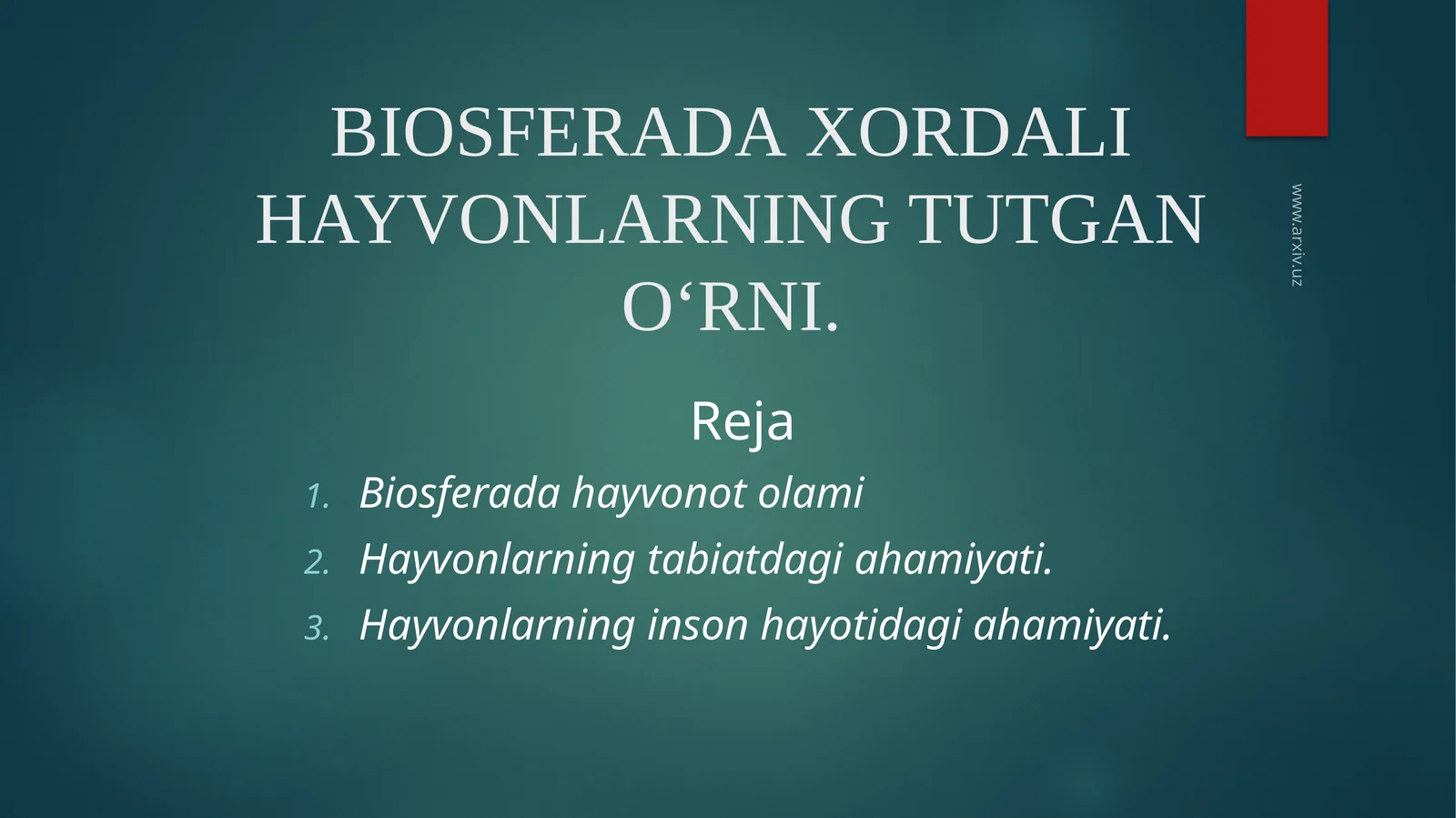 BIOSFERADA XORDALI HAYVONLARNING TUTGAN O‘RNI.

www.arxiv.uz

Reja

1. Biosferada hayvonot olami
2. Hayvonlarning tabiatdagi ahamiyati.
3. Hayvonlarning inson hayotidagi ahamiyati.